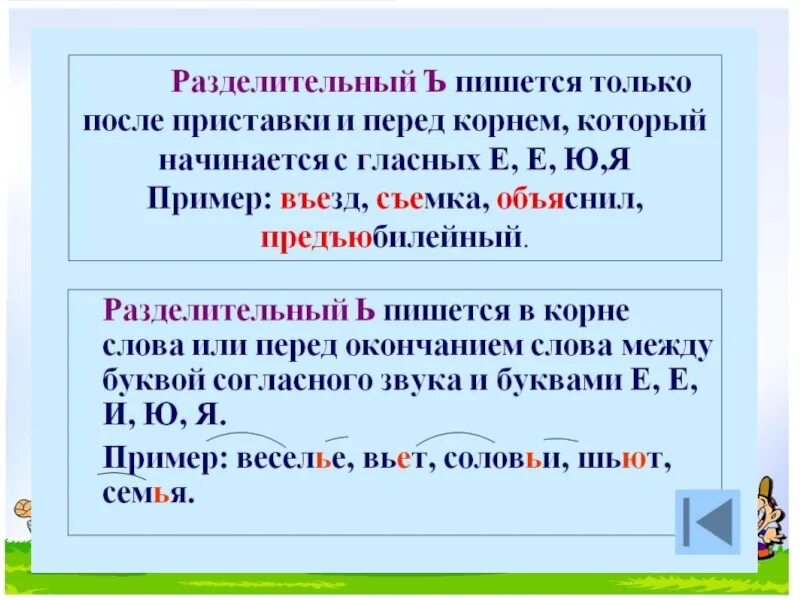 Разделительный Ъ пишется только после приставки и перед корнем, который начинается с гласных Е, Е, Ю,Я
Пример: въезд, съемка, объяснил, предъюбилейный.

Разделительный Ь пишется в корне слова или перед окончанием слова между буквой согласного звука и буквами Е, Е, И, Ю, Я.
Пример: веселье, вьет, соловьи, шьют, семья.